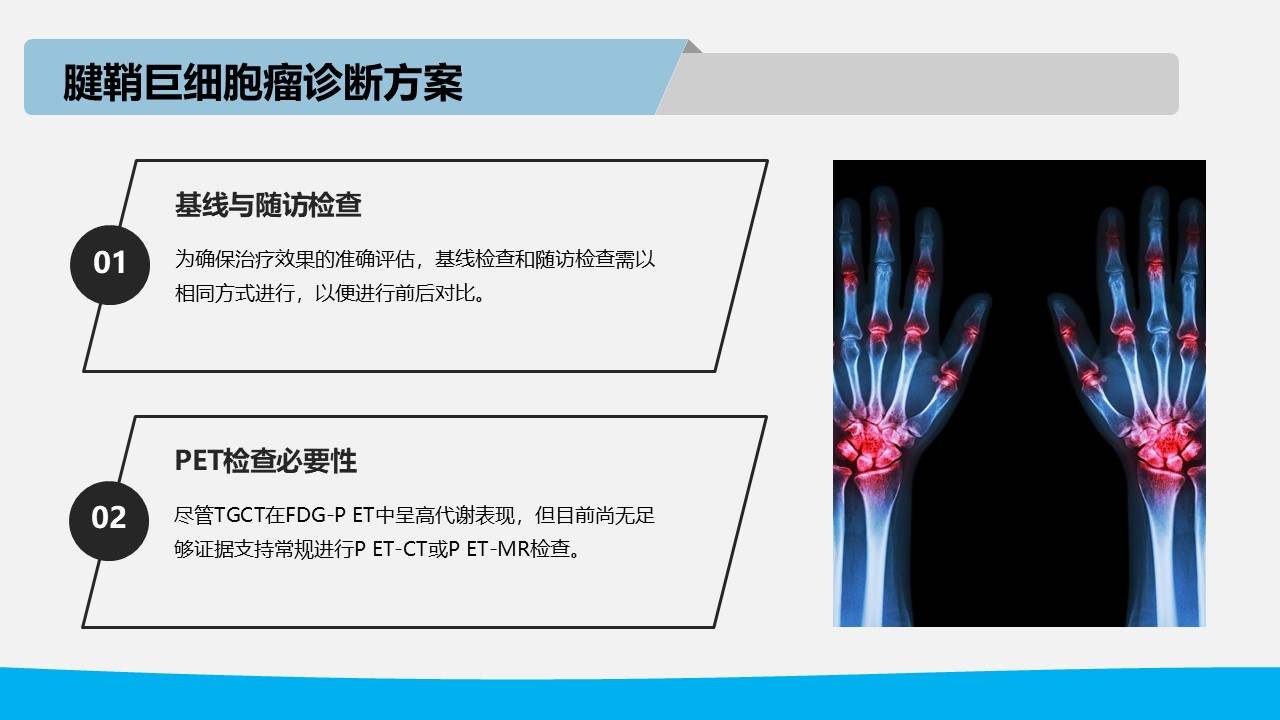 腱鞘巨细胞瘤诊断方案

01

基线与随访检查

为确保治疗效果的准确评估，基线检查和随访检查需以相同方式进行，以便进行前后对比。

02

PET检查必要性

尽管TGCT在FDG-P ET中呈高代谢表现，但目前尚无足够证据支持常规进行P ET-CT或P ET-MR检查。